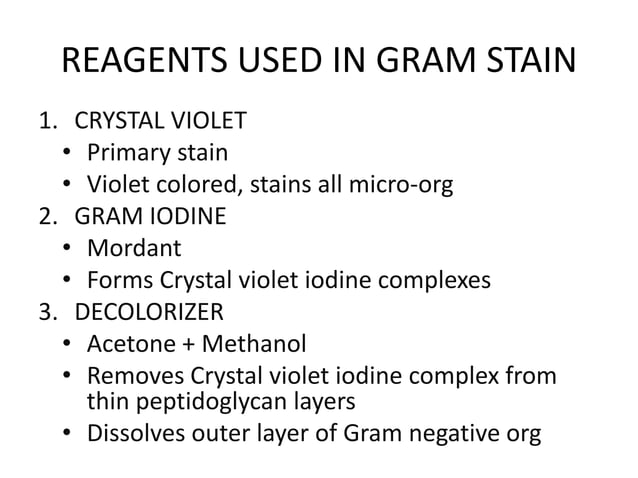 REAGENTS USED IN GRAM STAIN

1. CRYSTAL VIOLET
• Primary stain
• Violet colored, stains all micro-org
2. GRAM IODINE
• Mordant
• Forms Crystal violet iodine complexes
3. DECOLORIZER
• Acetone + Methanol
• Removes Crystal violet iodine complex from thin peptidoglycan layers
• Dissolves outer layer of Gram negative org